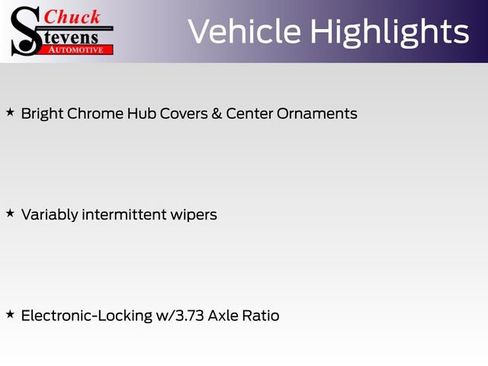 Chuck
Stevens
AUTOMOTIVE

Vehicle Highlights

★ Bright Chrome Hub Covers & Center Ornaments

★ Variably intermittent wipers

★ Electronic-Locking w/3.73 Axle Ratio